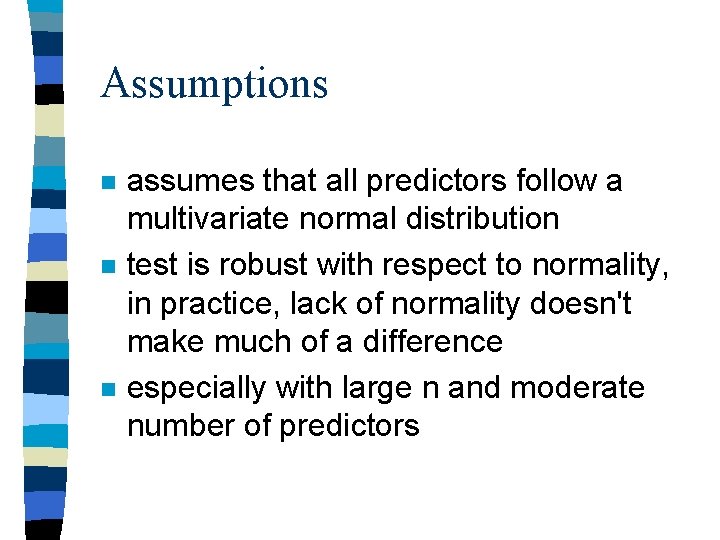 Assumptions

- assumes that all predictors follow a multivariate normal distribution
- test is robust with respect to normality, in practice, lack of normality doesn't make much of a difference
- especially with large n and moderate number of predictors